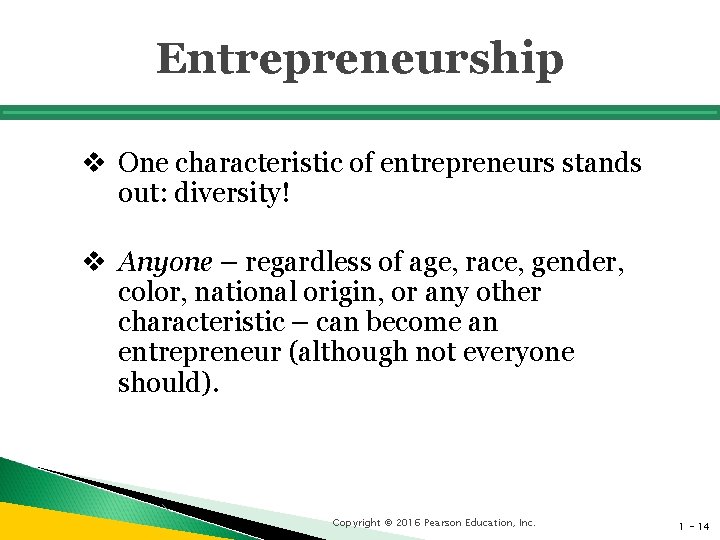 Entrepreneurship

❖ One characteristic of entrepreneurs stands out: diversity!

❖ Anyone – regardless of age, race, gender, color, national origin, or any other characteristic – can become an entrepreneur (although not everyone should).

Copyright © 2016 Pearson Education, Inc.

1 - 14